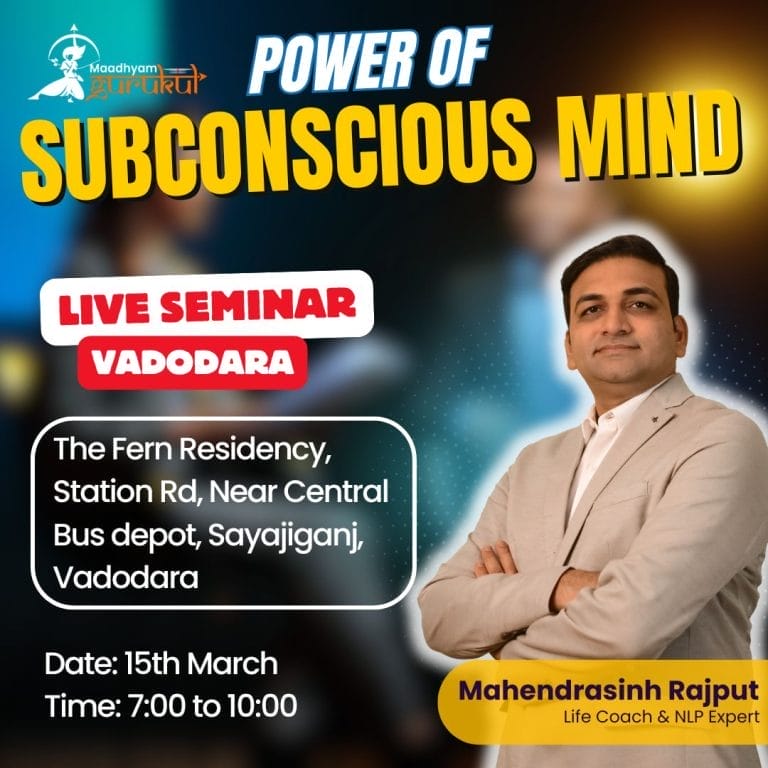 Maadhyam gurukul

POWER OF SUBCONSCIOUS MIND

LIVE SEMINAR
VADODARA

The Fern Residency, Station Rd, Near Central Bus depot, Sayajiganj, Vadodara

Date: 15th March
Time: 7:00 to 10:00

Mahendrasinh Rajput
Life Coach & NLP Expert